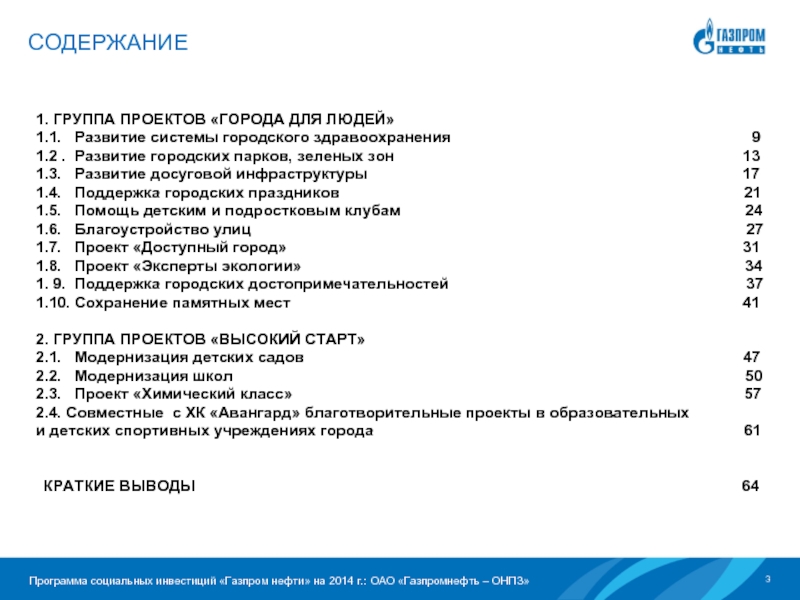 СОДЕРЖАНИЕ

ГАЗПРОМ НЕФТЬ

1. ГРУППА ПРОЕКТОВ «ГОРОДА ДЛЯ ЛЮДЕЙ»
1.1. Развитие системы городского здравоохранения 9
1.2 . Развитие городских парков, зеленых зон 13
1.3. Развитие досуговой инфраструктуры 17
1.4. Поддержка городских праздников 21
1.5. Помощь детским и подростковым клубам 24
1.6. Благоустройство улиц 27
1.7. Проект «Доступный город» 31
1.8. Проект «Эксперты экологии» 34
1. 9. Поддержка городских достопримечательностей 37
1.10. Сохранение памятных мест 41

2. ГРУППА ПРОЕКТОВ «ВЫСОКИЙ СТАРТ»
2.1. Модернизация детских садов 47
2.2. Модернизация школ 50
2.3. Проект «Химический класс» 57
2.4. Совместные с ХК «Авангард» благотворительные проекты в образовательных и детских спортивных учреждениях города 61

КРАТКИЕ ВЫВОДЫ 64

Программа социальных инвестиций «Газпром нефти» на 2014 г.: ОАО «Газпромнефть – ОНПЗ»

3